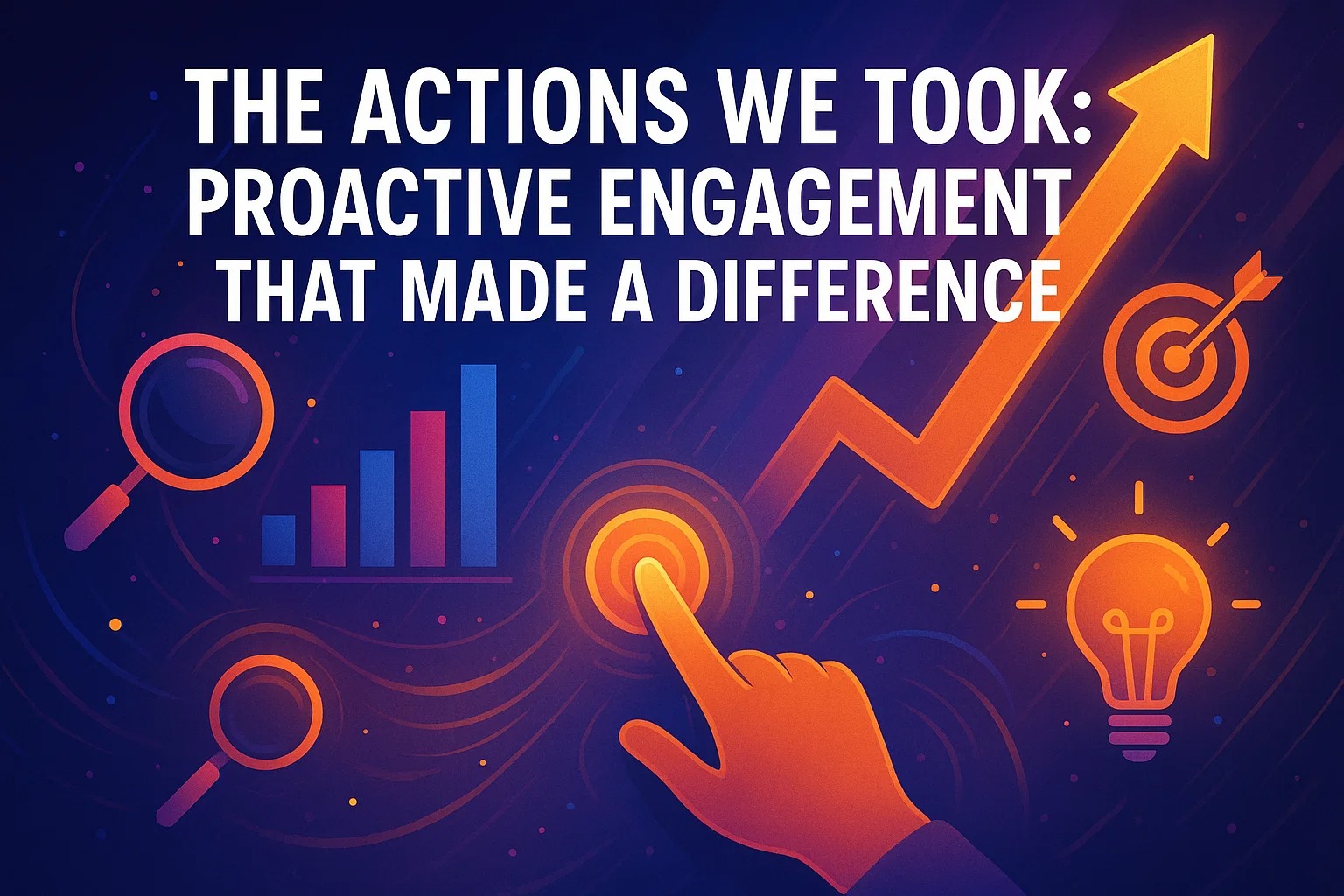 THE ACTIONS WE TOOK: PROACTIVE ENGAGEMENT THAT MADE A DIFFERENCE